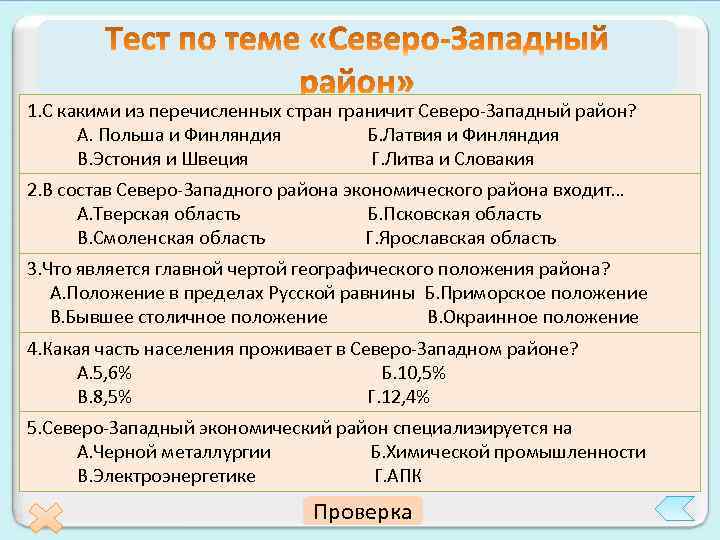 Тест по теме «Северо-Западный район»

1.С какими из перечисленных стран граничит Северо-Западный район?
А. Польша и Финляндия
Б.Латвия и Финляндия
В.Эстония и Швеция
Г.Литва и Словакия

2.В состав Северо-Западного района экономического района входит…
А.Тверская область
Б.Псковская область
В.Смоленская область
Г.Ярославская область

3.Что является главной чертой географического положения района?
А.Положение в пределах Русской равнины
Б.Приморское положение
В.Бывшее столичное положение
В.Окраинное положение

4.Какая часть населения проживает в Северо-Западном районе?
А.5,6%
Б.10,5%
В.8,5%
Г.12,4%

5.Северо-Западный экономический район специализируется на
А.Черной металлургии
Б.Химической промышленности
В.Электроэнергетике
Г.АПК

Проверка